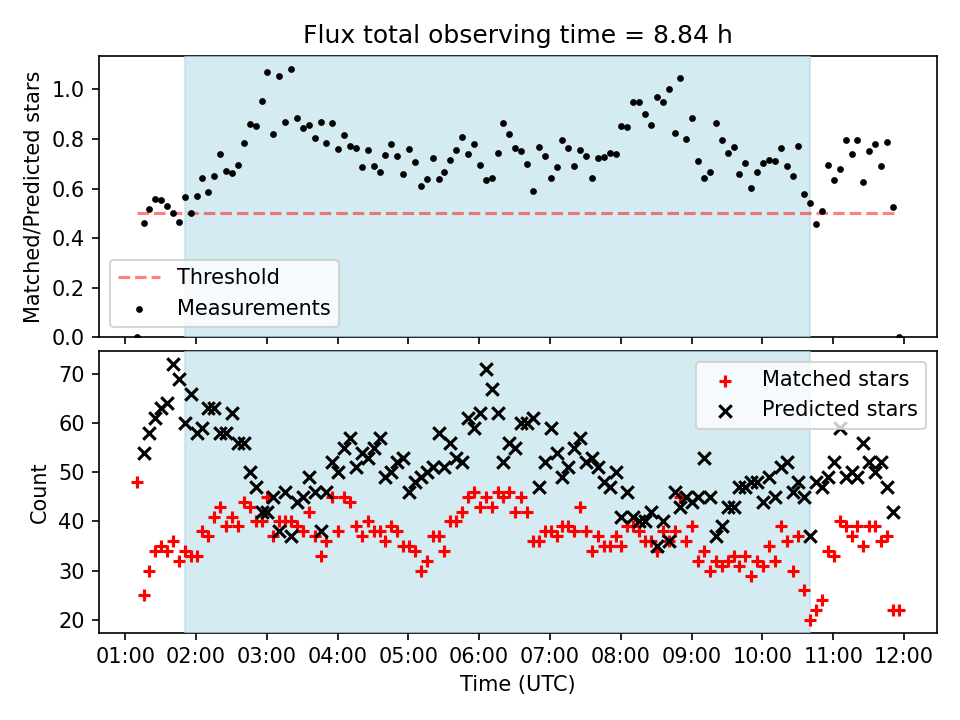 Flux total observing time = 8.84 h

Matched/Predicted stars

1.0
0.8
0.6
0.4
0.2
0.0

Threshold
Measurements

Count

70
60
50
40
30
20

Matched stars
Predicted stars

01:00 02:00 03:00 04:00 05:00 06:00 07:00 08:00 09:00 10:00 11:00 12:00

Time (UTC)